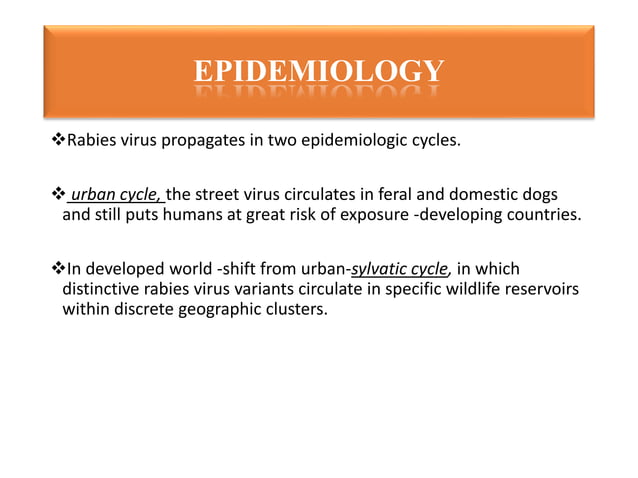 EPIDEMIOLOGY

❖Rabies virus propagates in two epidemiologic cycles.

❖ urban cycle, the street virus circulates in feral and domestic dogs and still puts humans at great risk of exposure -developing countries.

❖In developed world -shift from urban-sylvatic cycle, in which distinctive rabies virus variants circulate in specific wildlife reservoirs within discrete geographic clusters.